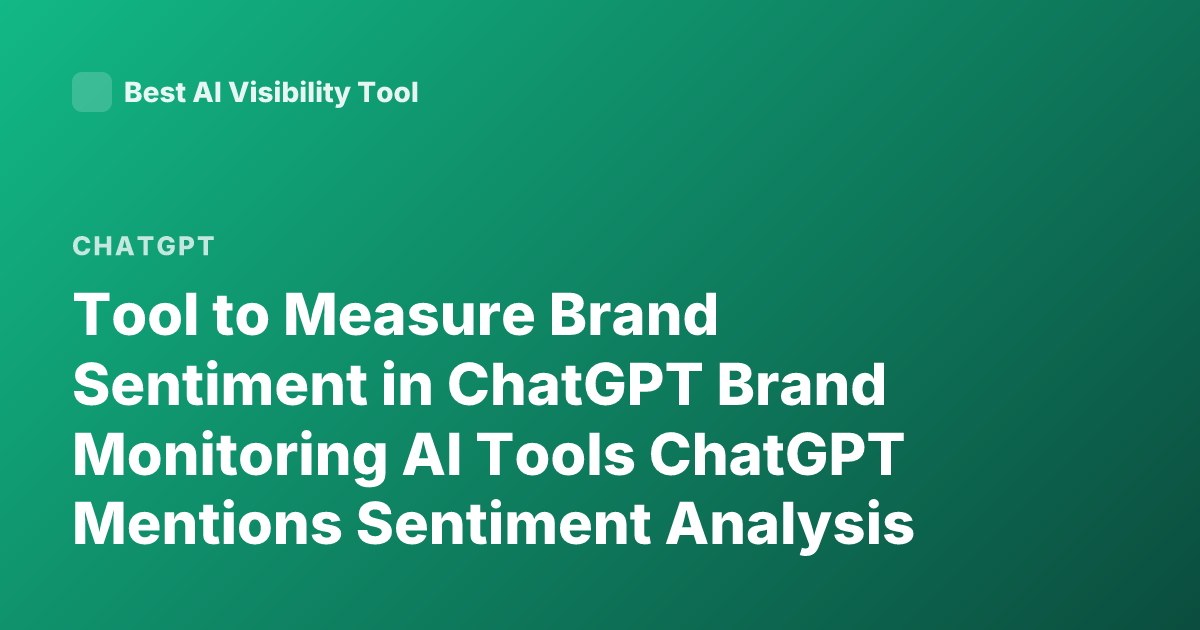 Best AI Visibility Tool

CHATGPT

Tool to Measure Brand Sentiment in ChatGPT Brand Monitoring AI Tools ChatGPT Mentions Sentiment Analysis